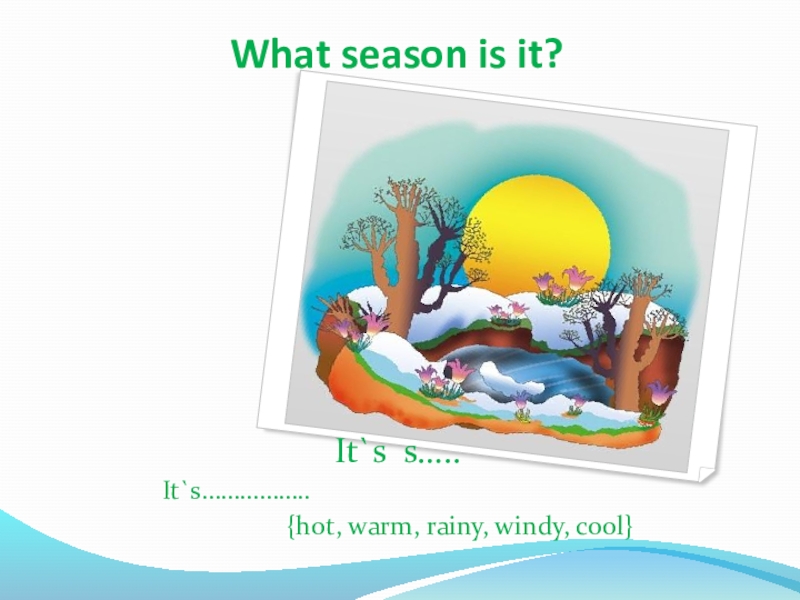 What season is it?

It`s s…..

It`s……………..

{hot, warm, rainy, windy, cool}